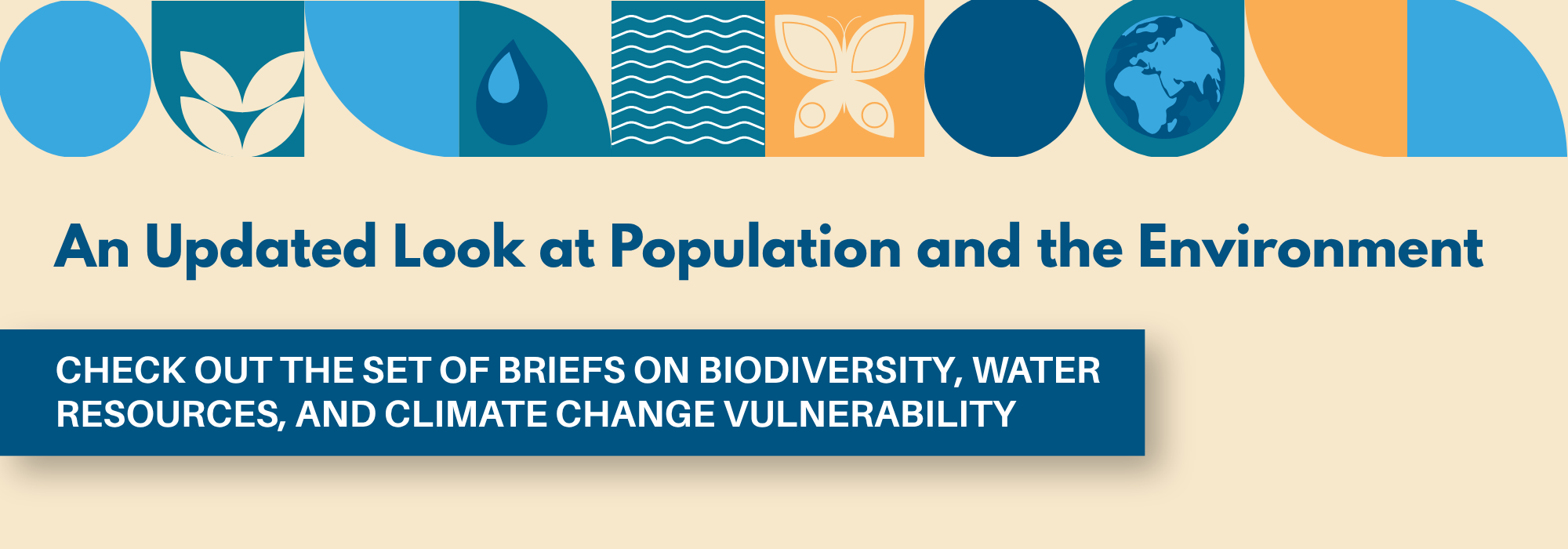 An Updated Look at Population and the Environment

CHECK OUT THE SET OF BRIEFS ON BIODIVERSITY, WATER RESOURCES, AND CLIMATE CHANGE VULNERABILITY